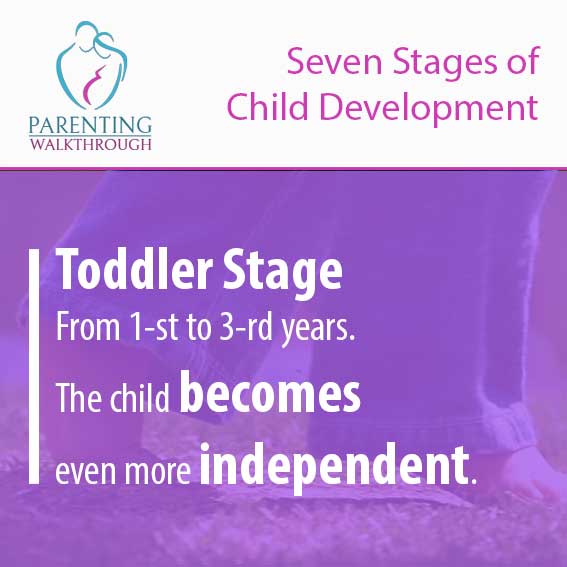 PARENTING
WALKTHROUGH

Seven Stages of Child Development

Toddler Stage
From 1-st to 3-rd years.
The child becomes even more independent.